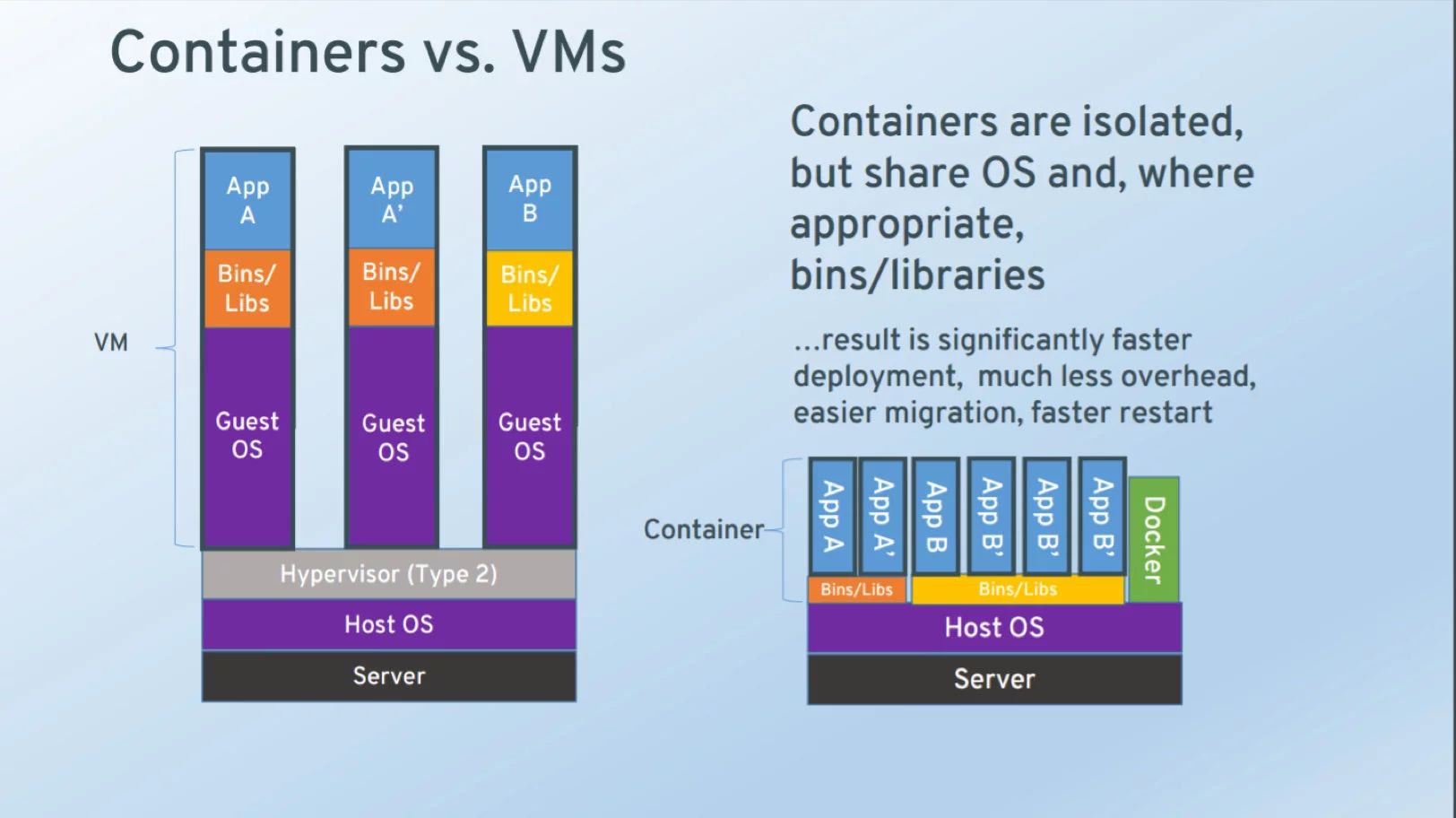 Containers vs. VMs

VM

App A

Bins/ Libs

Guest OS

App A'

Bins/ Libs

Guest OS

App B

Bins/ Libs

Guest OS

Hypervisor (Type 2)

Host OS

Server

Containers are isolated, but share OS and, where appropriate, bins/libraries

...result is significantly faster deployment, much less overhead, easier migration, faster restart

Container

App A

App A'

App B

App B'

App B'

App B'

Docker

Bins/Libs

Bins/Libs

Host OS

Server